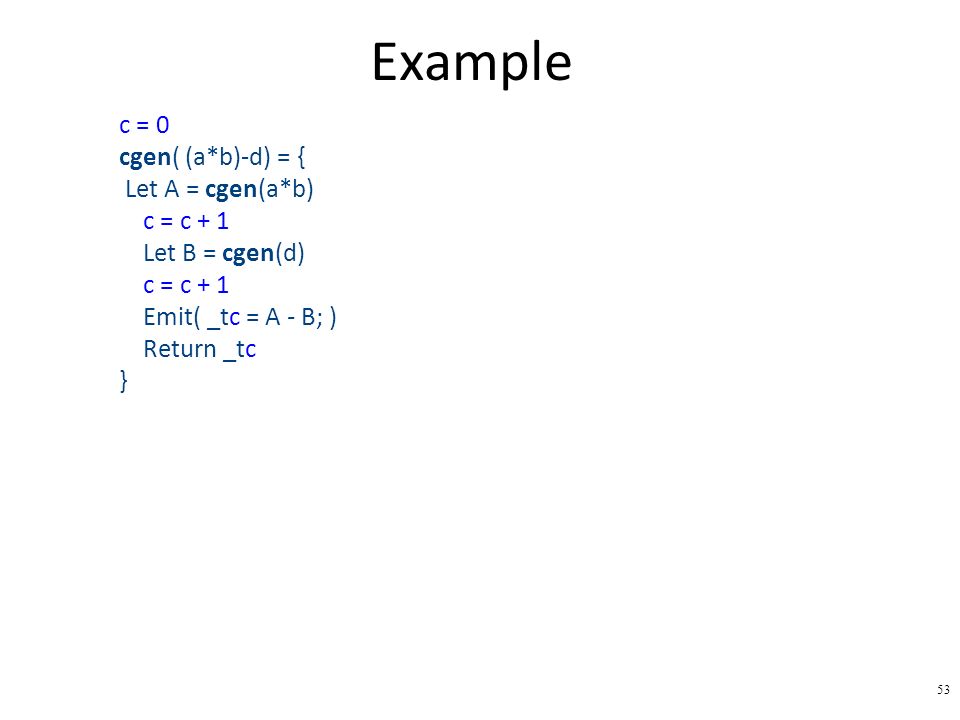 Example

c = 0
cgen( (a*b)-d) = {
Let A = cgen(a*b)
c = c + 1
Let B = cgen(d)
c = c + 1
Emit( _tc = A - B; )
Return _tc
}

53